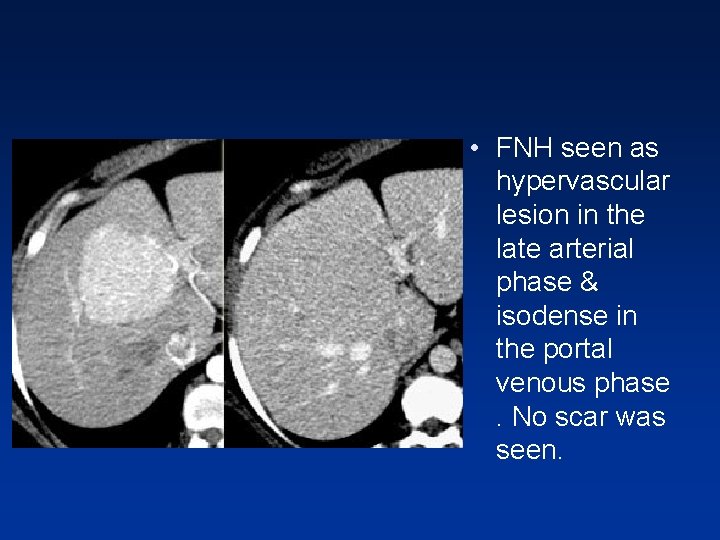 • FNH seen as hypervascular lesion in the late arterial phase & isodense in the portal venous phase . No scar was seen.